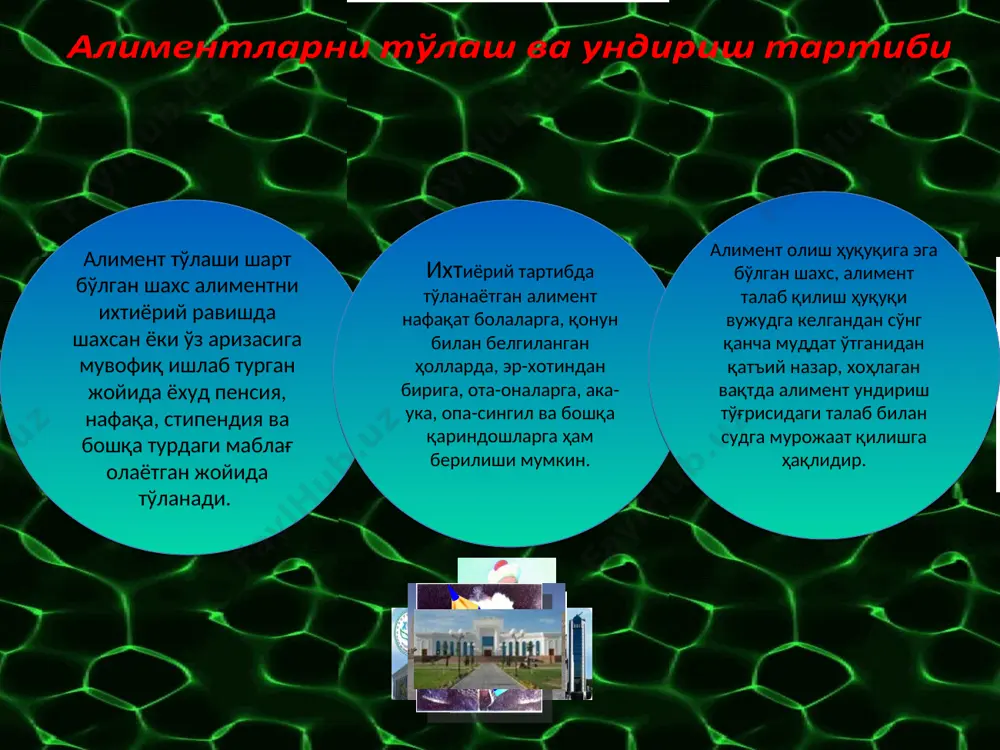 Алиментларни тўлаш ва ундириш тартиби

Алимент тўлаши шарт бўлган шахс алиментни ихтиёрий равишда шахсан ёки ўз аризасига мувофиқ ишлаб турган жойида ёхуд пенсия, нафақа, стипендия ва бошқа турдаги маблағ олаётган жойида тўланади.

Ихтиёрий тартибда тўланаётган алимент нафақат болаларга, қонун билан белгиланган ҳолларда, эр-хотиндан бирига, ота-оналарга, ака-ука, опа-сингил ва бошқа қариндошларга ҳам берилиши мумкин.

Алимент олиш ҳуқуқига эга бўлган шахс, алимент талаб қилиш ҳуқуқи вужудга келгандан сўнг қанча муддат ўтганидан қатъий назар, хоҳлаган вақтда алимент ундириш тўғрисидаги талаб билан судга мурожаат қилишга ҳақлидир.